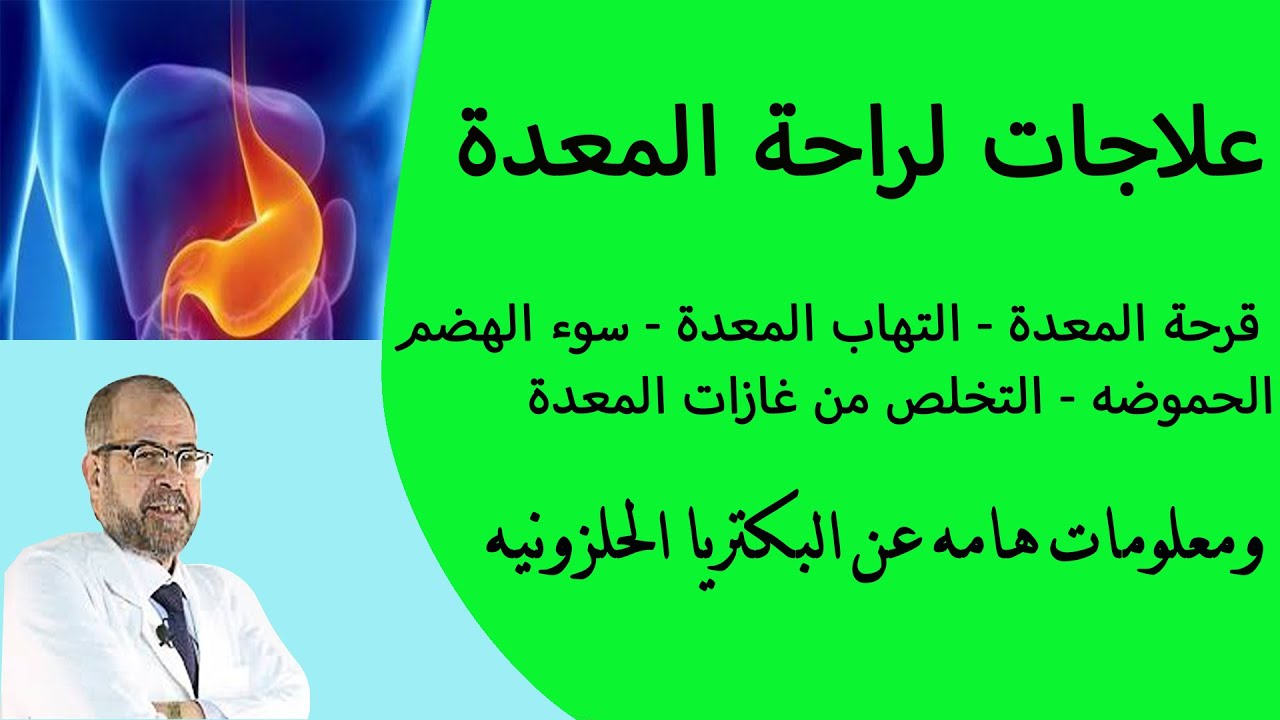 علاجات لراحة المعدة

قرحة المعدة - التهاب المعدة - سوء الهضم الحموضه - التخلص من غازات المعدة

ومعلومات هامه عن البكتريا الحلزونيه